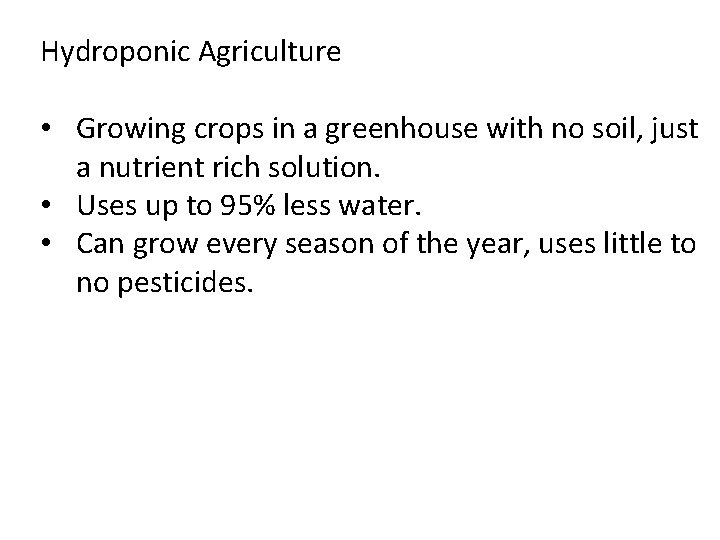 Hydroponic Agriculture

• Growing crops in a greenhouse with no soil, just a nutrient rich solution.
• Uses up to 95% less water.
• Can grow every season of the year, uses little to no pesticides.